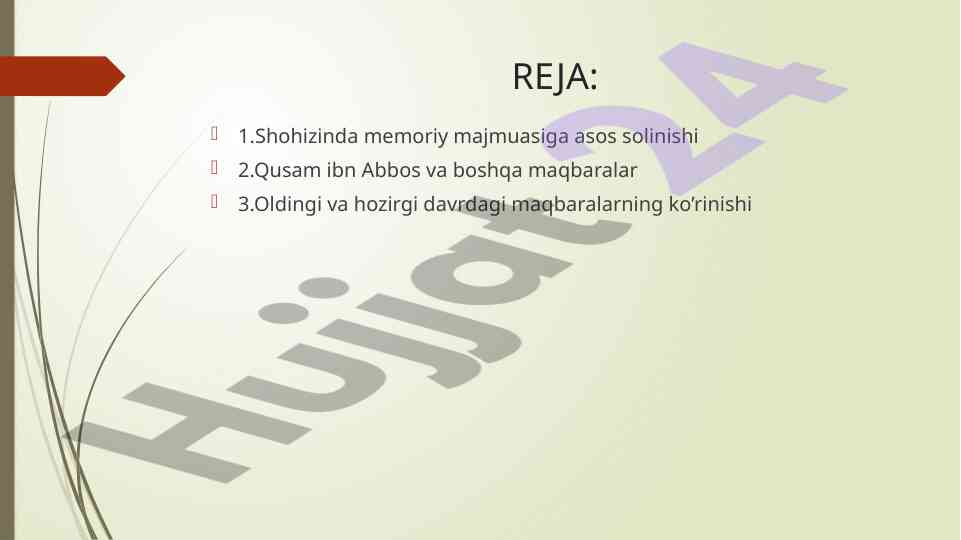 REJA:

1.Shohizinda memoriy majmuasiga asos solinishi
2.Qusam ibn Abbos va boshqa maqbaralar
3.Oldingi va hozirgi davrdagi maqbaralarning ko’rinishi

Hujjat24